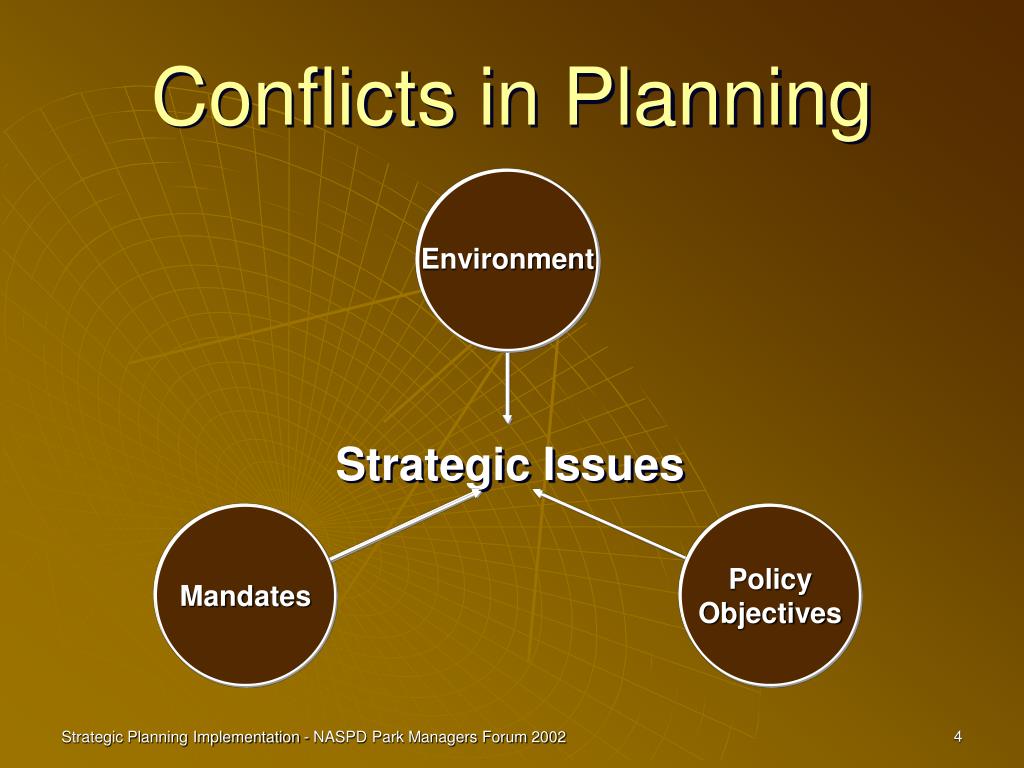 Conflicts in Planning

Environment

Strategic Issues

Mandates

Policy Objectives

Strategic Planning Implementation - NASPD Park Managers Forum 2002

4